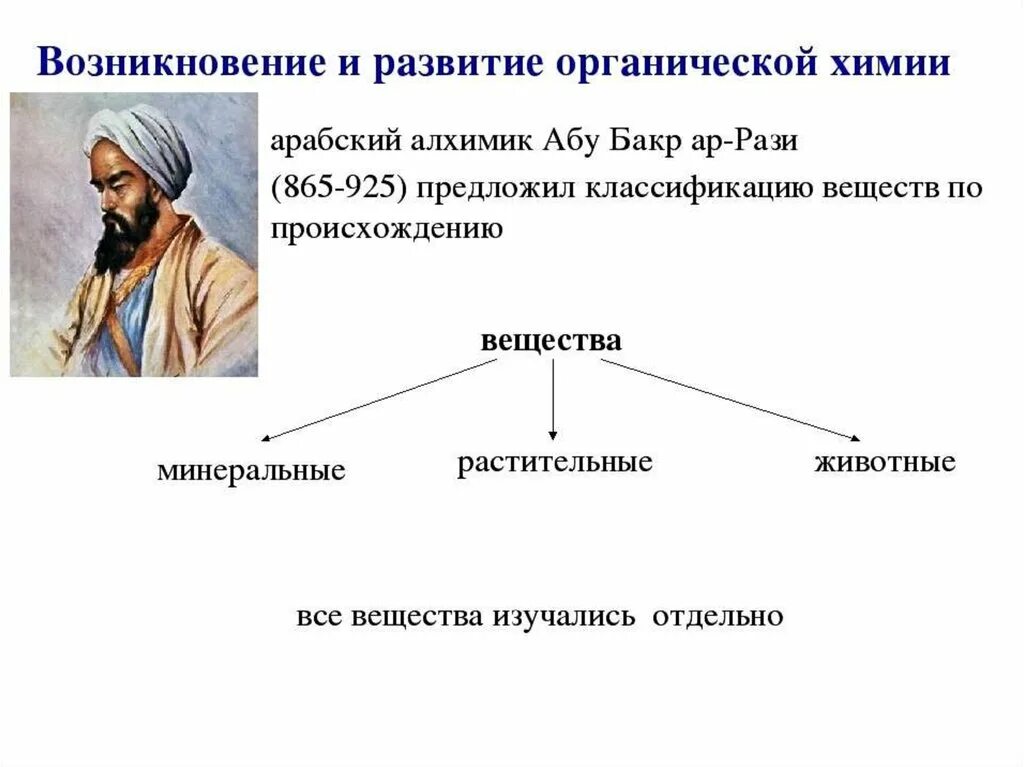 Возникновение и развитие органической химии

арабский алхимик Абу Бакр ар-Рази (865-925) предложил классификацию веществ по происхождению

вещества

минеральные

растительные

животные

все вещества изучались отдельно